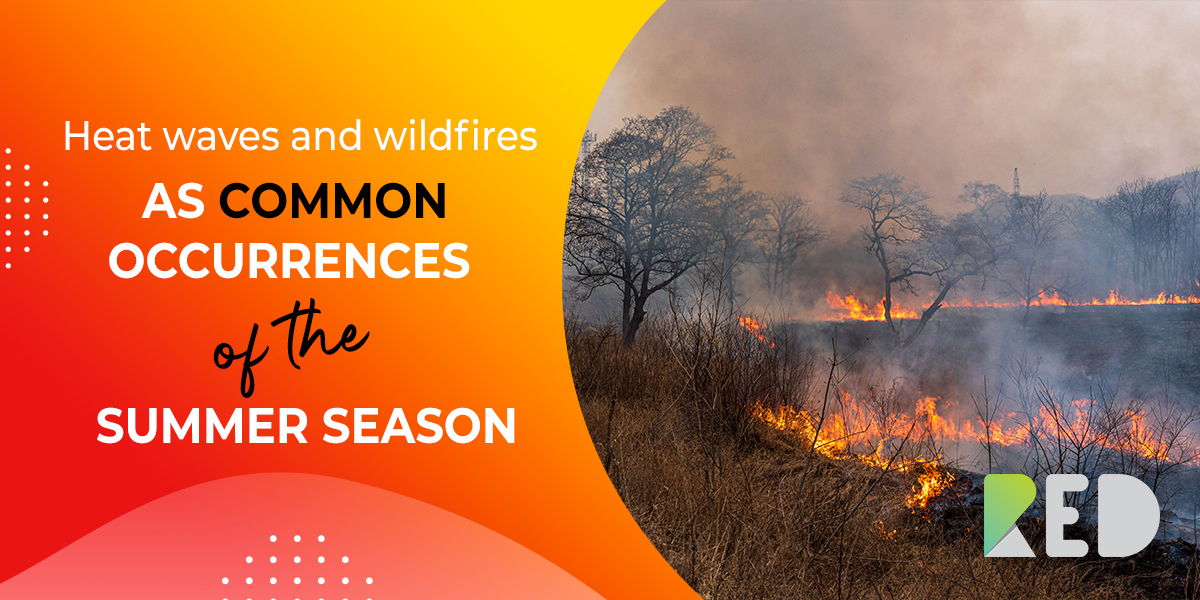 Heat waves and wildfires

AS COMMON OCCURRENCES

of the

SUMMER SEASON

RED